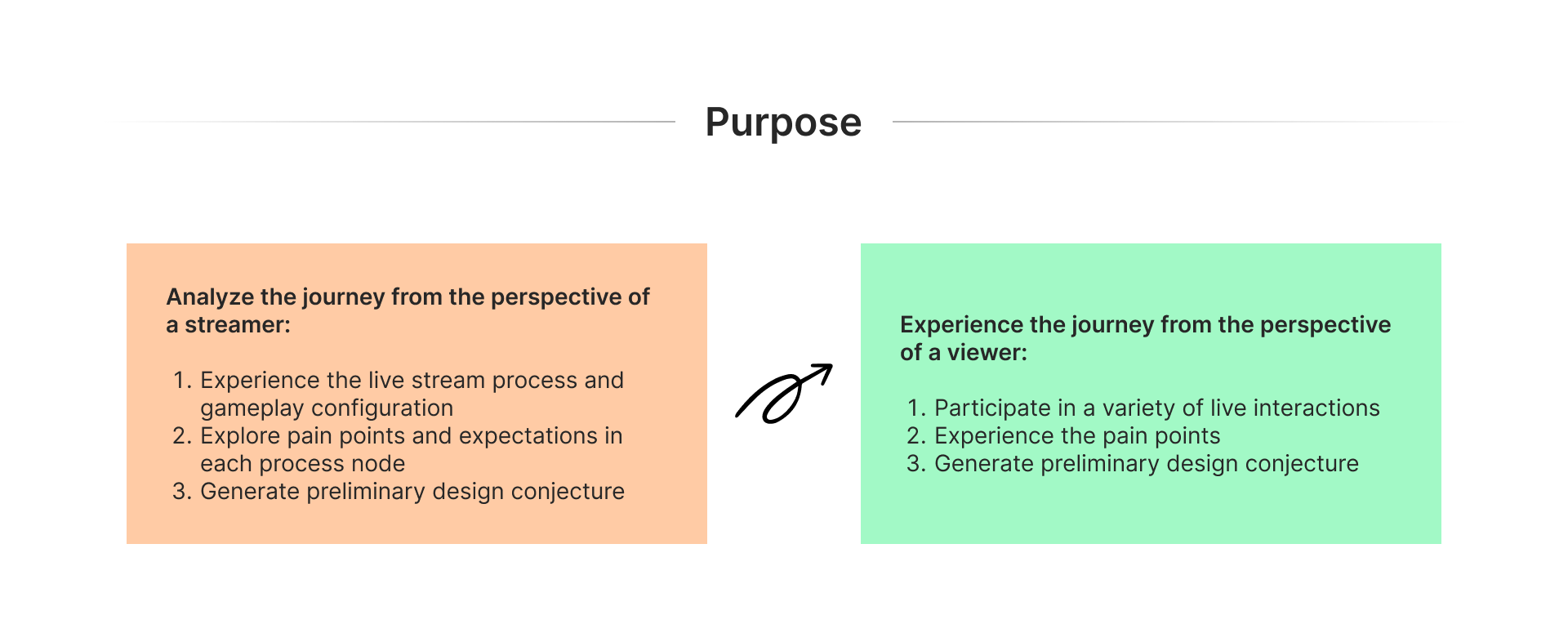 Purpose

Analyze the journey from the perspective of a streamer:

1. Experience the live stream process and gameplay configuration
2. Explore pain points and expectations in each process node
3. Generate preliminary design conjecture

Experience the journey from the perspective of a viewer:

1. Participate in a variety of live interactions
2. Experience the pain points
3. Generate preliminary design conjecture